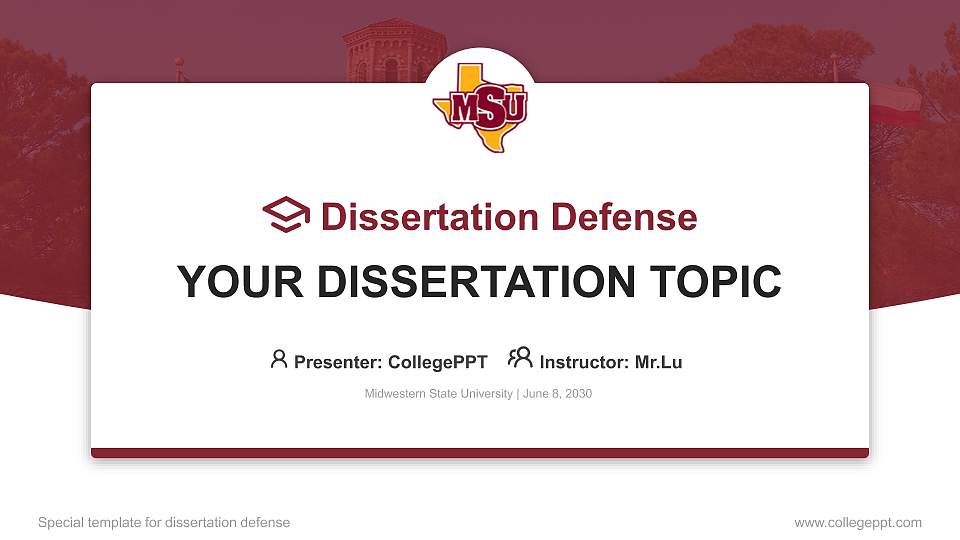 MSU

Dissertation Defense

YOUR DISSERTATION TOPIC

Presenter: CollegePPT Instructor: Mr.Lu

Midwestern State University | June 8, 2030

Special template for dissertation defense

www.collegeppt.com